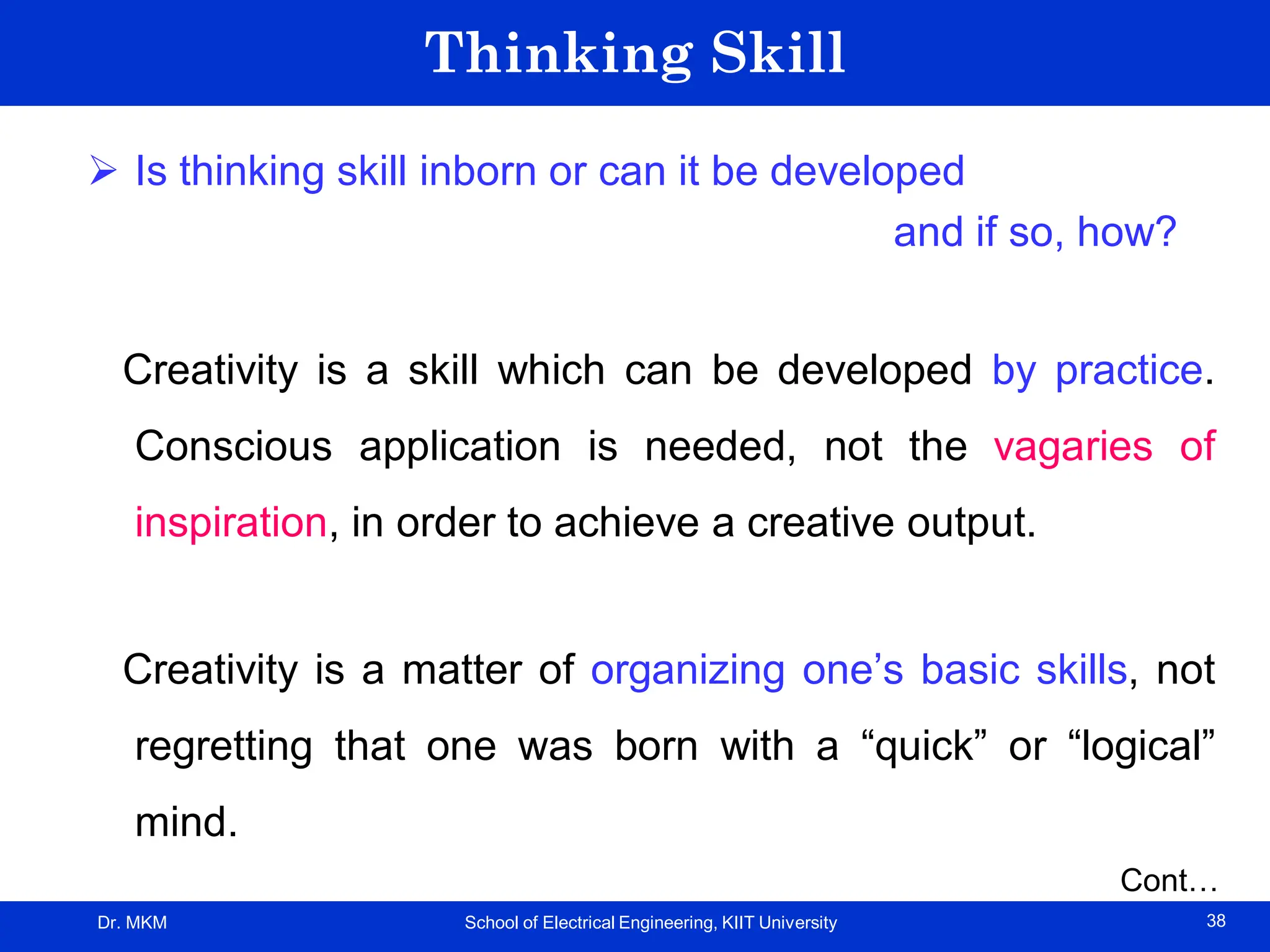 Thinking Skill

➢ Is thinking skill inborn or can it be developed and if so, how?

Creativity is a skill which can be developed by practice. Conscious application is needed, not the vagaries of inspiration, in order to achieve a creative output.

Creativity is a matter of organizing one’s basic skills, not regretting that one was born with a “quick” or “logical” mind.

Cont…

Dr. MKM

School of Electrical Engineering, KIIT University

38